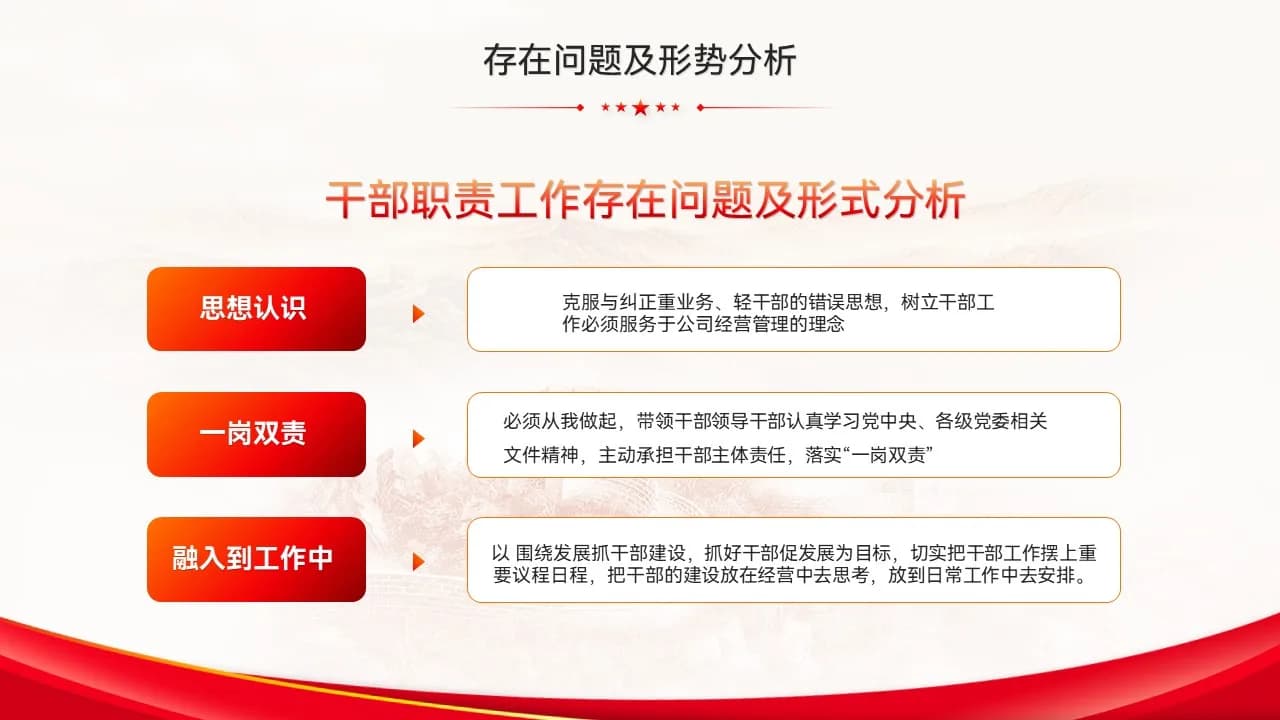 存在问题及形势分析

干部职责工作存在问题及形式分析

思想认识

克服与纠正重业务、轻干部的错误思想，树立干部工作必须服务于公司经营管理的理念

一岗双责

必须从我做起，带领干部领导干部认真学习党中央、各级党委相关文件精神，主动承担干部主体责任，落实“一岗双责”

融入到工作中

以 围绕发展抓干部建设，抓好干部促发展为目标，切实把干部工作摆上重要议程日程，把干部的建设放在经营中去思考，放到日常工作中去安排。